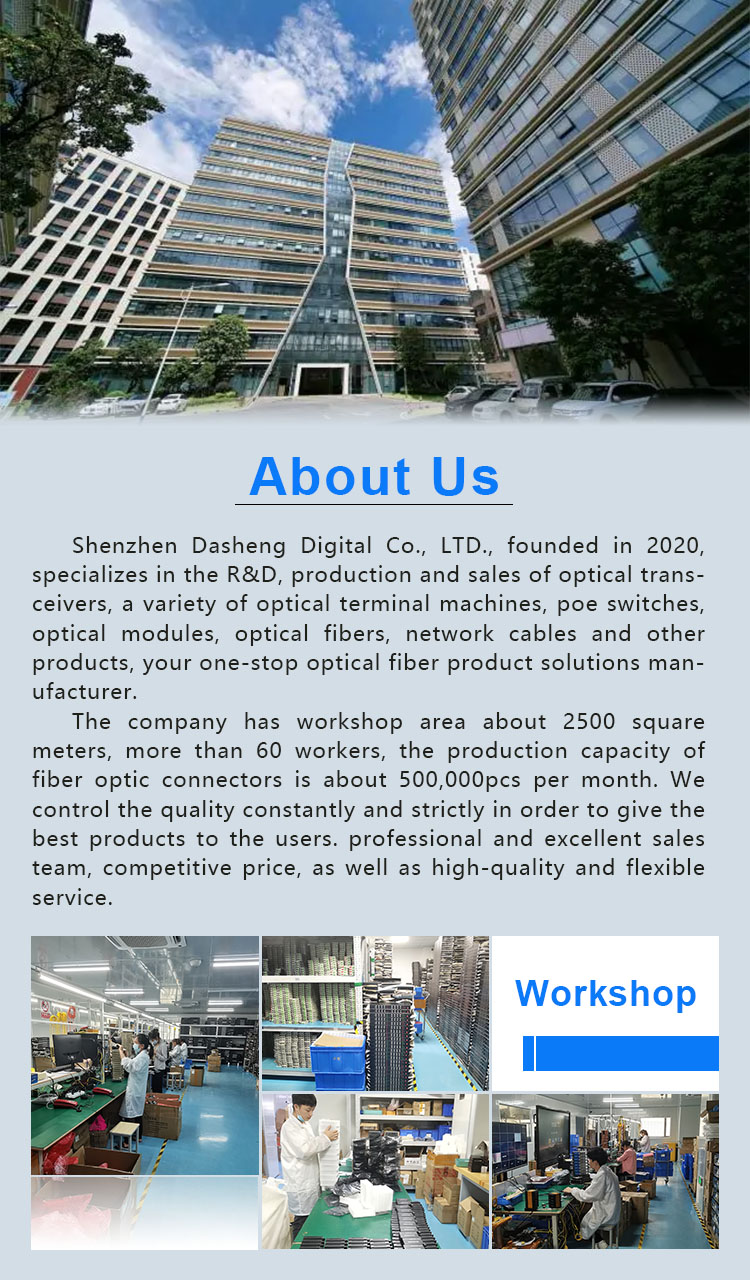 About Us

Shenzhen Dasheng Digital Co., LTD., founded in 2020, specializes in the R&D, production and sales of optical transceivers, a variety of optical terminal machines, poe switches, optical modules, optical fibers, network cables and other products, your one-stop optical fiber product solutions manufacturer.

The company has workshop area about 2500 square meters, more than 60 workers, the production capacity of fiber optic connectors is about 500,000pcs per month. We control the quality constantly and strictly in order to give the best products to the users. professional and excellent sales team, competitive price, as well as high-quality and flexible service.

Workshop